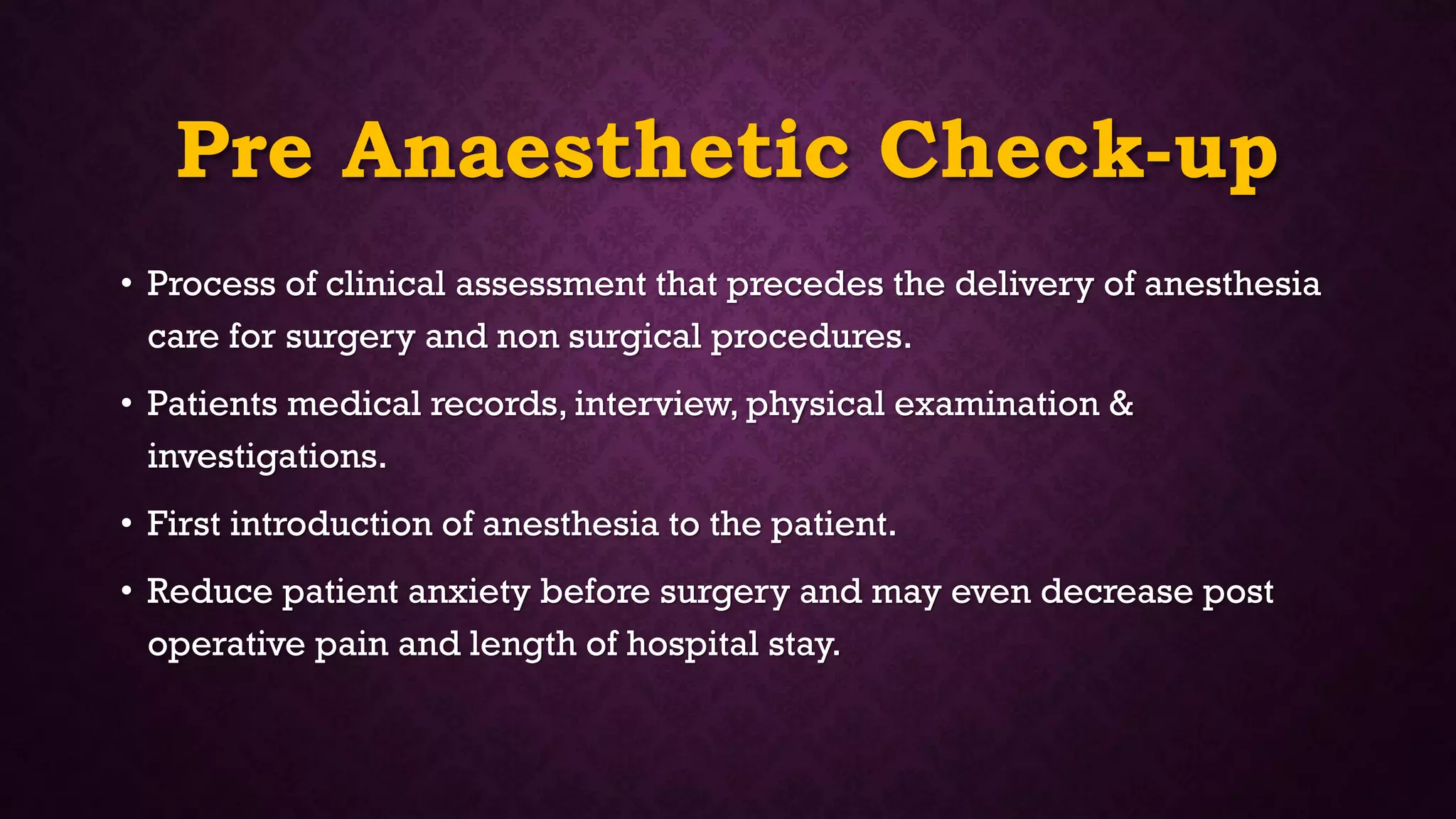 Pre Anaesthetic Check-up

• Process of clinical assessment that precedes the delivery of anesthesia care for surgery and non surgical procedures.

• Patients medical records, interview, physical examination & investigations.

• First introduction of anesthesia to the patient.

• Reduce patient anxiety before surgery and may even decrease post operative pain and length of hospital stay.